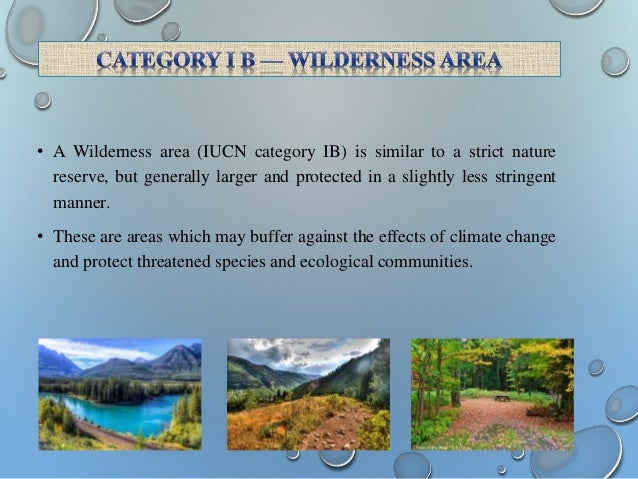 CATEGORY I B — WILDERNESS AREA

• A Wilderness area (IUCN category IB) is similar to a strict nature reserve, but generally larger and protected in a slightly less stringent manner.

• These are areas which may buffer against the effects of climate change and protect threatened species and ecological communities.